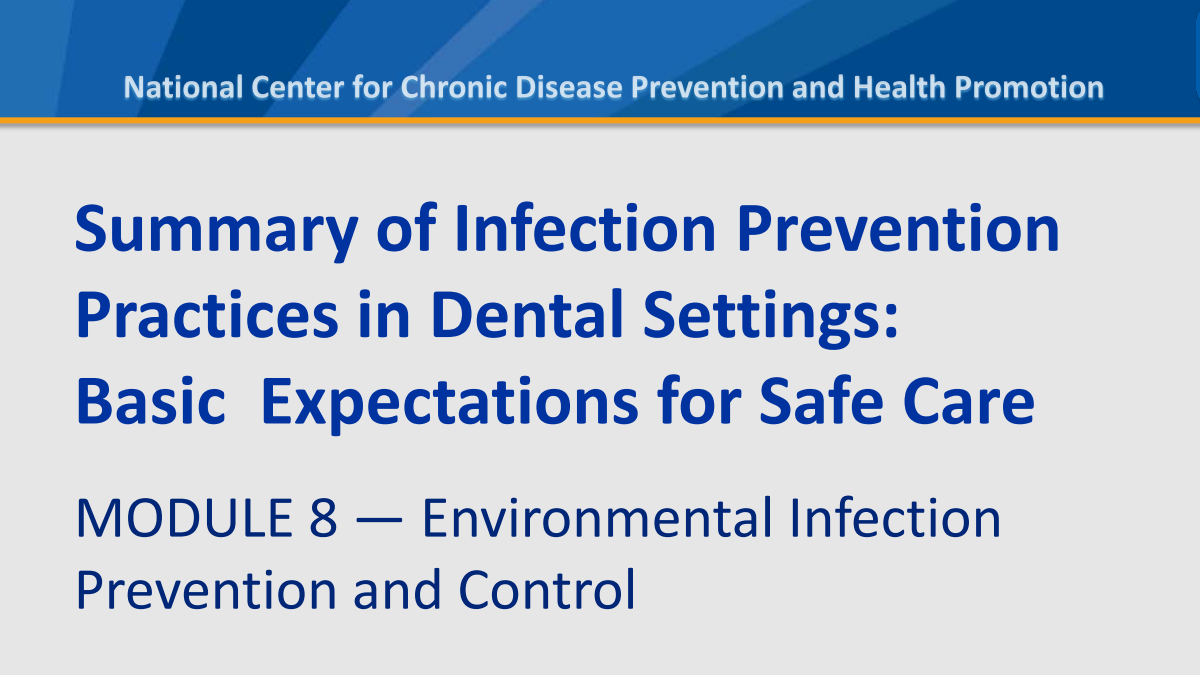 National Center for Chronic Disease Prevention and Health Promotion

Summary of Infection Prevention Practices in Dental Settings: Basic  Expectations for Safe Care

MODULE 8 — Environmental Infection Prevention and Control